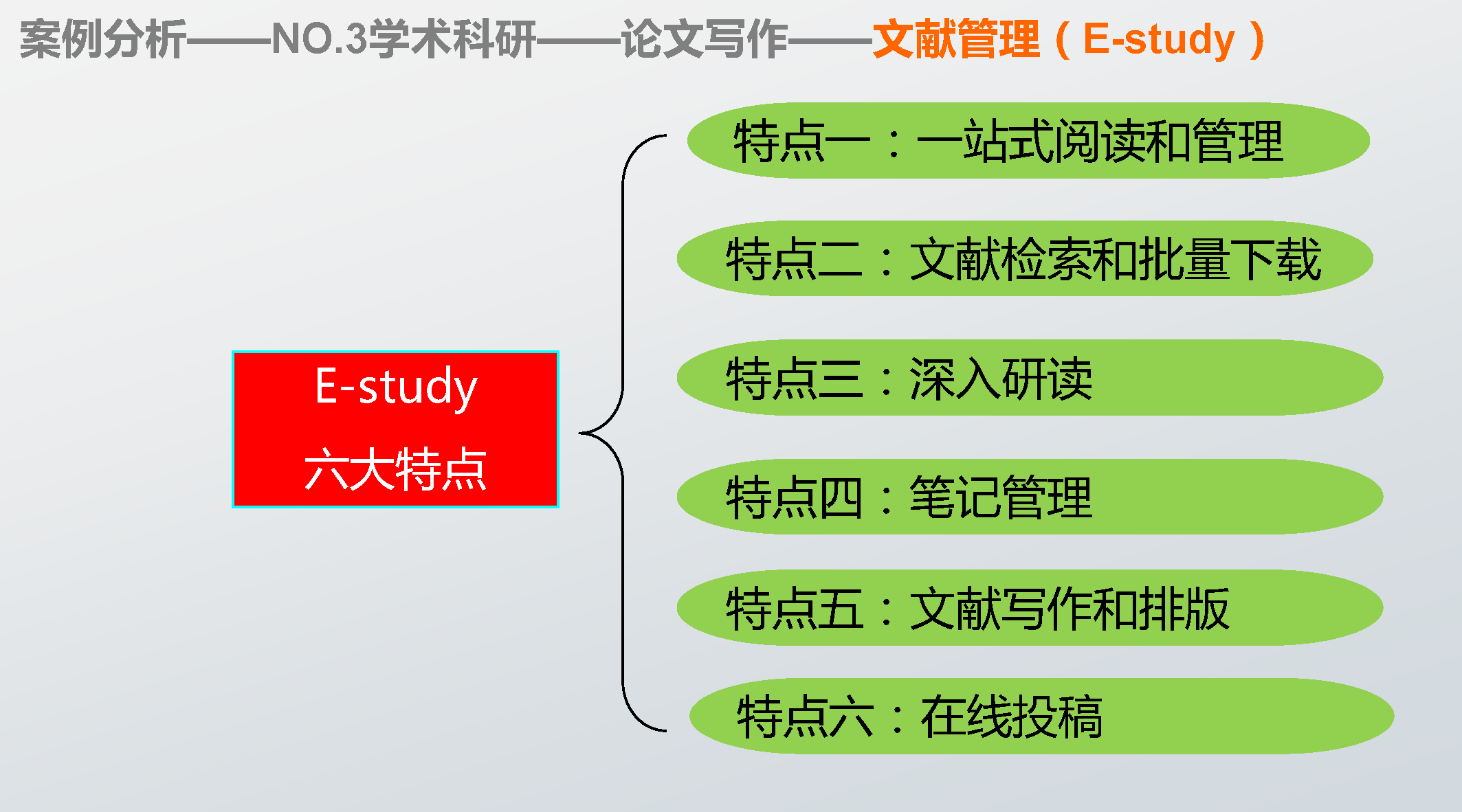 案例分析——NO.3学术科研——论文写作——文献管理（E-study）

E-study
六大特点

特点一：一站式阅读和管理

特点二：文献检索和批量下载

特点三：深入研读

特点四：笔记管理

特点五：文献写作和排版

特点六：在线投稿